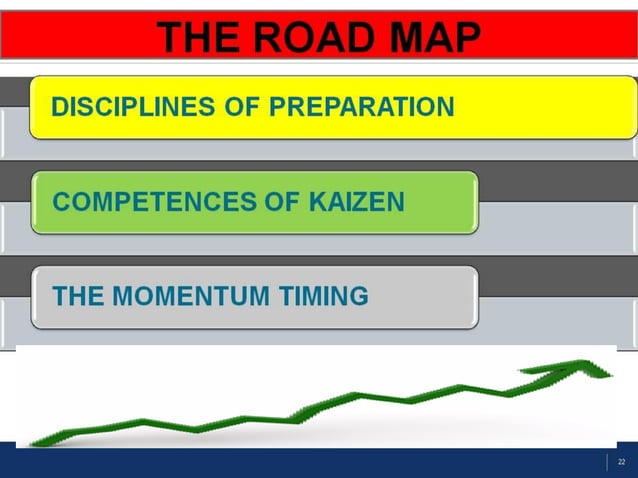 THE ROAD MAP

DISCIPLINES OF PREPARATION

COMPETENCES OF KAIZEN

THE MOMENTUM TIMING

22